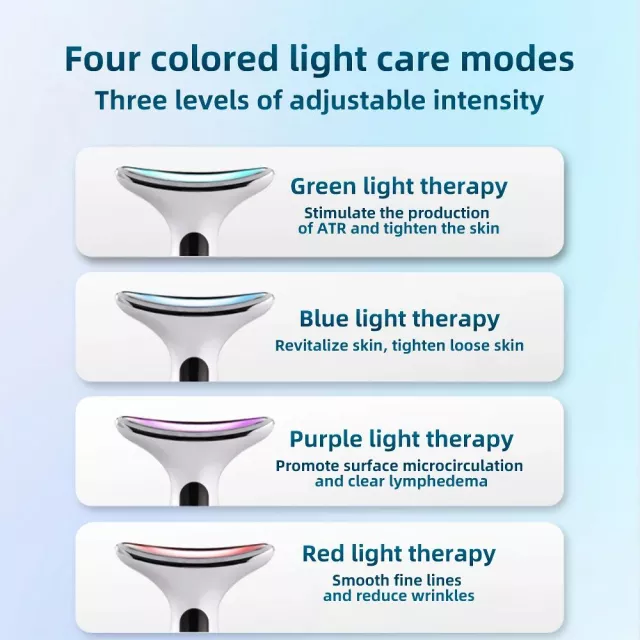 Four colored light care modes
Three levels of adjustable intensity

Green light therapy
Stimulate the production of ATR and tighten the skin

Blue light therapy
Revitalize skin, tighten loose skin

Purple light therapy
Promote surface microcirculation and clear lymphedema

Red light therapy
Smooth fine lines and reduce wrinkles